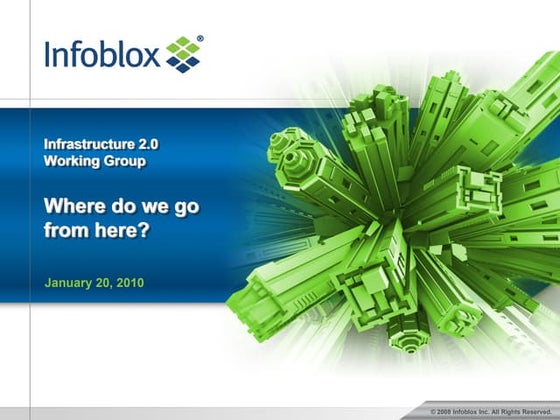 Infoblox®

Infrastructure 2.0 Working Group

Where do we go from here?

January 20, 2010

© 2008 Infoblox Inc. All Rights Reserved.